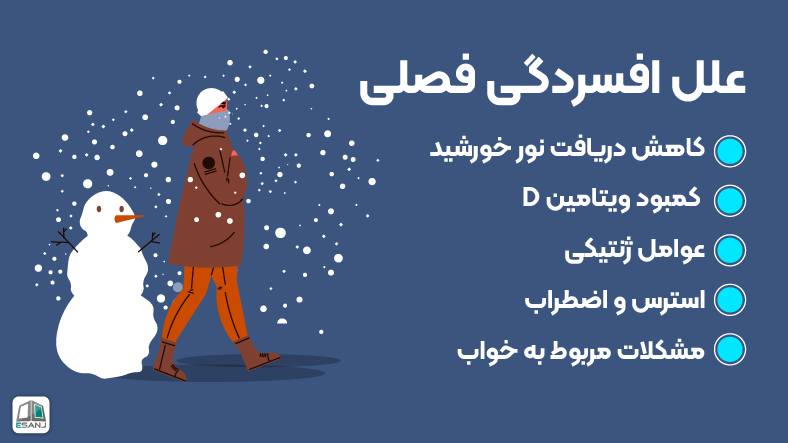 علل افسردگی فصلی

کاهش دریافت نور خورشید

کمبود ویتامین D

عوامل ژنتیکی

استرس و اضطراب

مشکلات مربوط به خواب

ESANJ